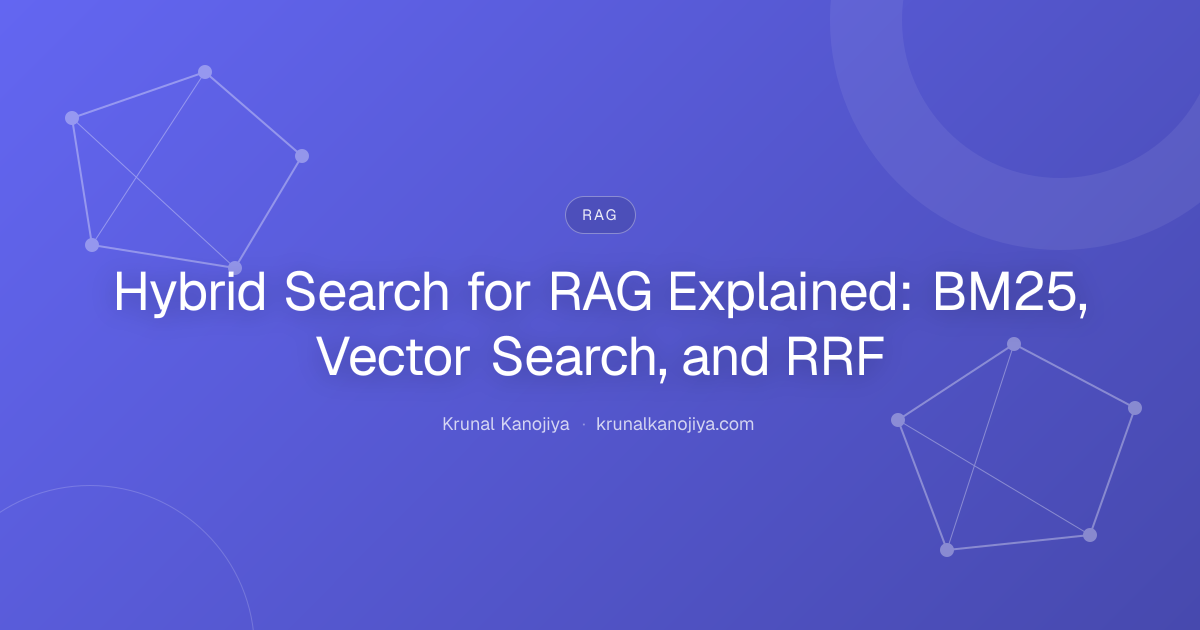 RAG

Hybrid Search for RAG Explained: BM25, Vector Search, and RRF

Krunal Kanojiya · krunalkanojiya.com